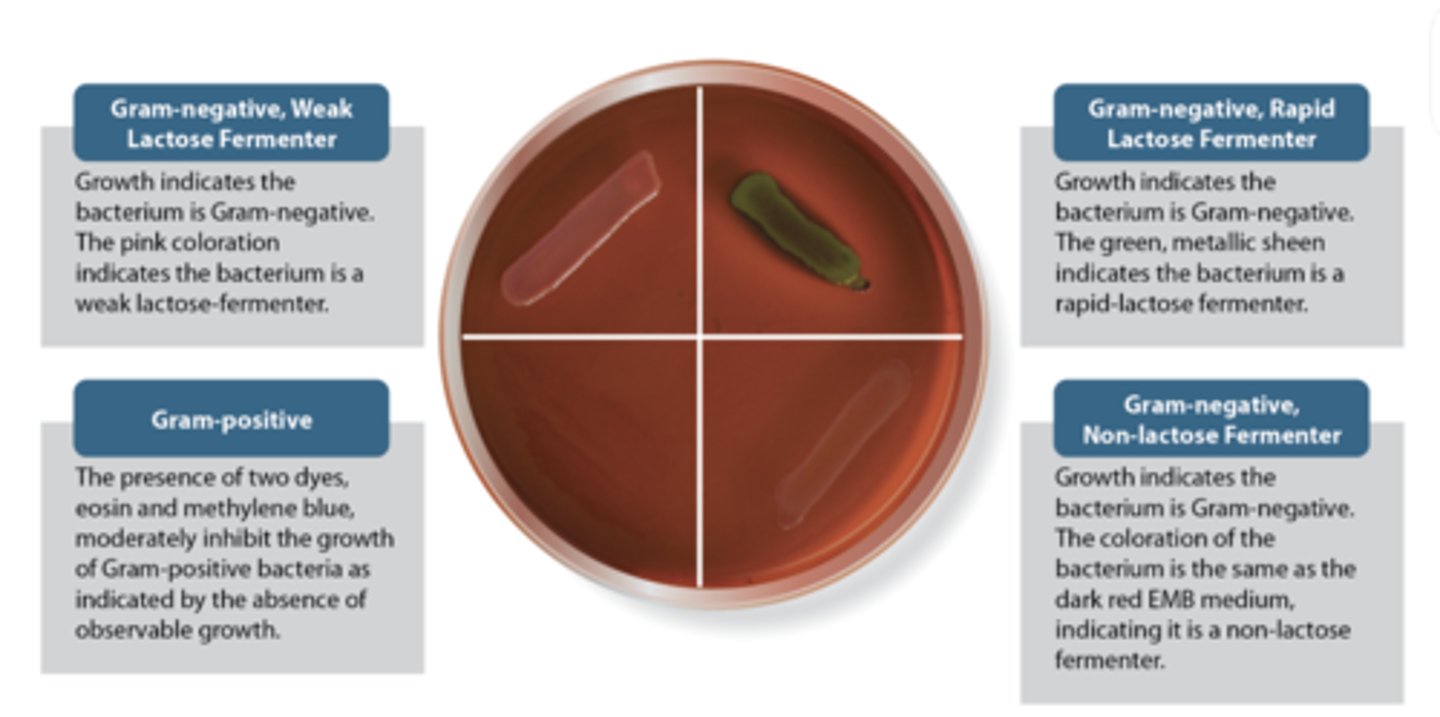 Gram-negative, Weak Lactose Fermenter

Growth indicates the bacterium is Gram-negative. The pink coloration indicates the bacterium is a weak lactose-fermenter.

Gram-positive

The presence of two dyes, eosin and methylene blue, moderately inhibit the growth of Gram-positive bacteria as indicated by the absence of observable growth.

Gram-negative, Rapid Lactose Fermenter

Growth indicates the bacterium is Gram-negative. The green, metallic sheen indicates the bacterium is a rapid-lactose fermenter.

Gram-negative, Non-lactose Fermenter

Growth indicates the bacterium is Gram-negative. The coloration of the bacterium is the same as the dark red EMB medium, indicating it is a non-lactose fermenter.